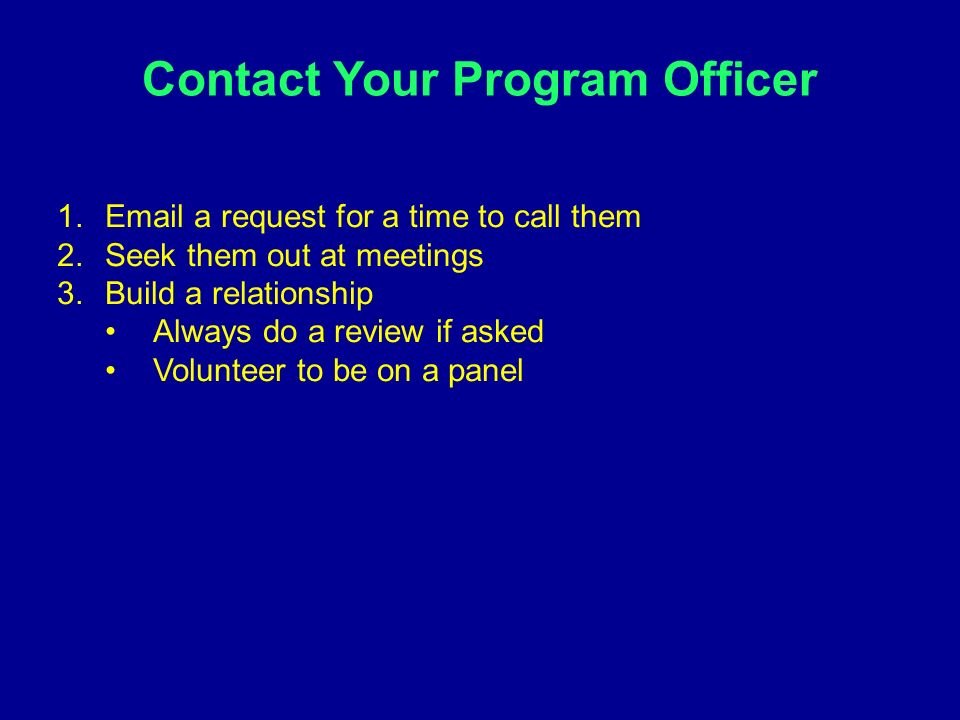 Contact Your Program Officer

1. Email a request for a time to call them
2. Seek them out at meetings
3. Build a relationship
   • Always do a review if asked
   • Volunteer to be on a panel